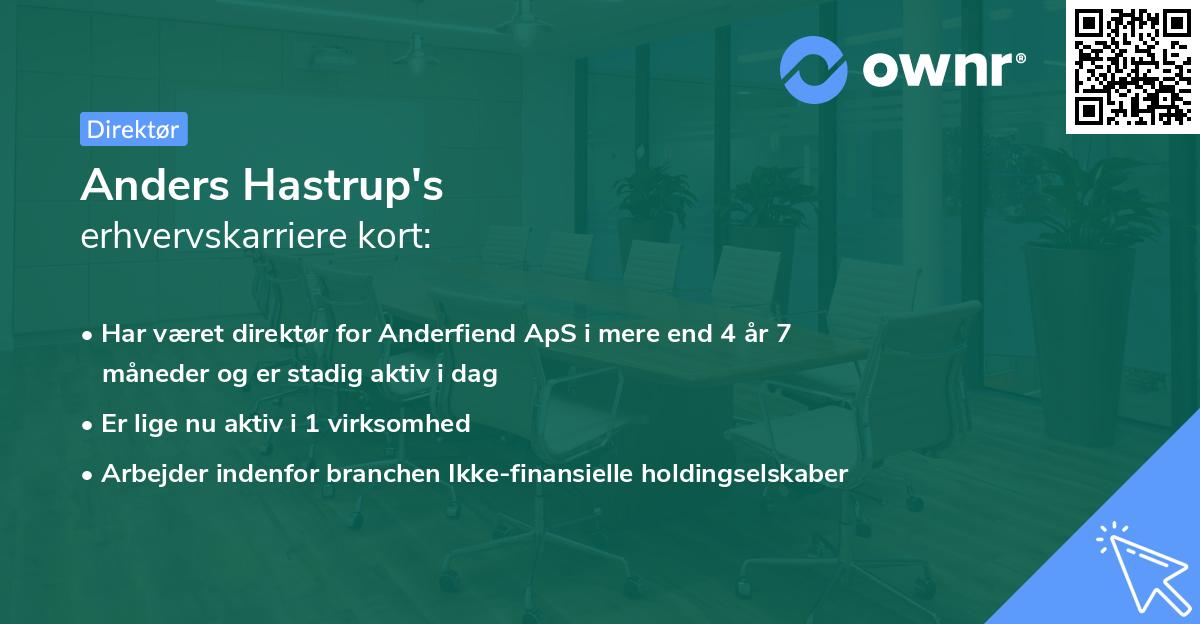 ownr®

Direktør

Anders Hastrup's
erhvervskarriere kort:

• Har været direktør for Anderfiend ApS i mere end 4 år 7 måneder og er stadig aktiv i dag
• Er lige nu aktiv i 1 virksomhed
• Arbejder indenfor branchen Ikke-finansielle holdingselskaber